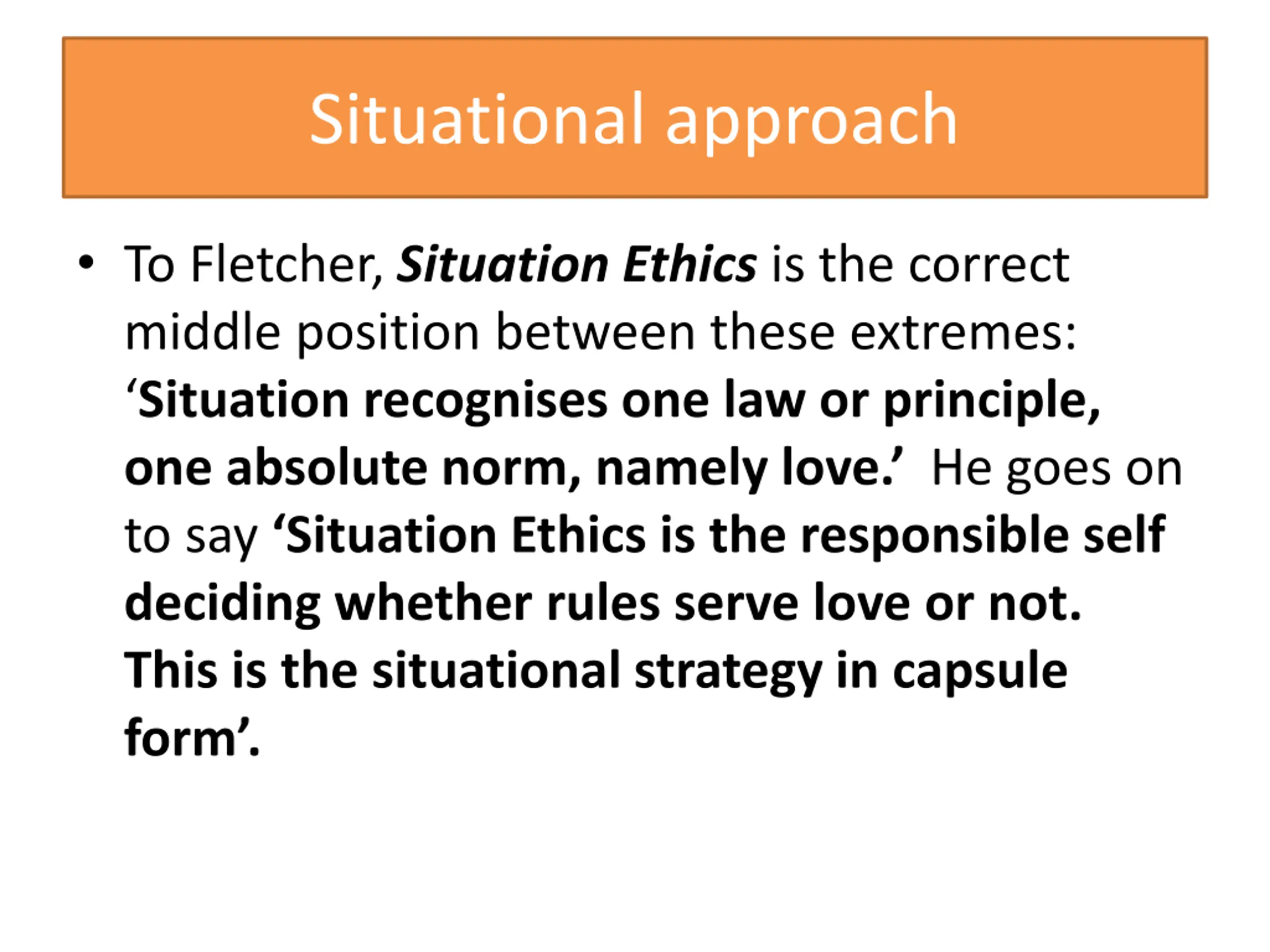 Situational approach

• To Fletcher, Situation Ethics is the correct middle position between these extremes: ‘Situation recognises one law or principle, one absolute norm, namely love.’ He goes on to say ‘Situation Ethics is the responsible self deciding whether rules serve love or not. This is the situational strategy in capsule form’.